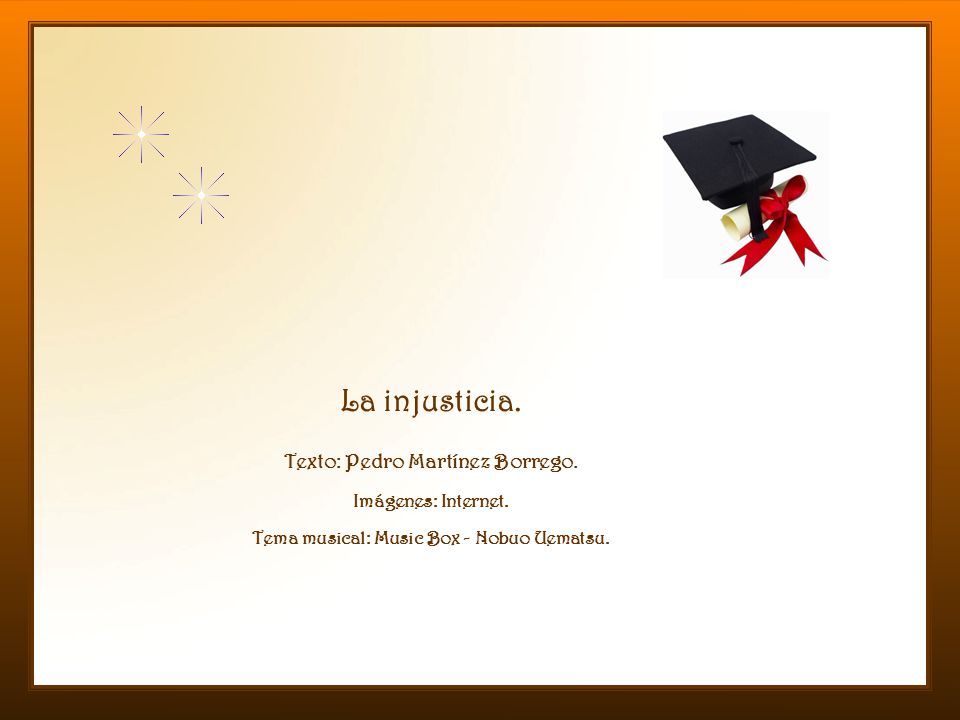 La injusticia.

Texto: Pedro Martínez Borrego.

Imágenes: Internet.

Tema musical: Music Box - Nobuo Uematsu.